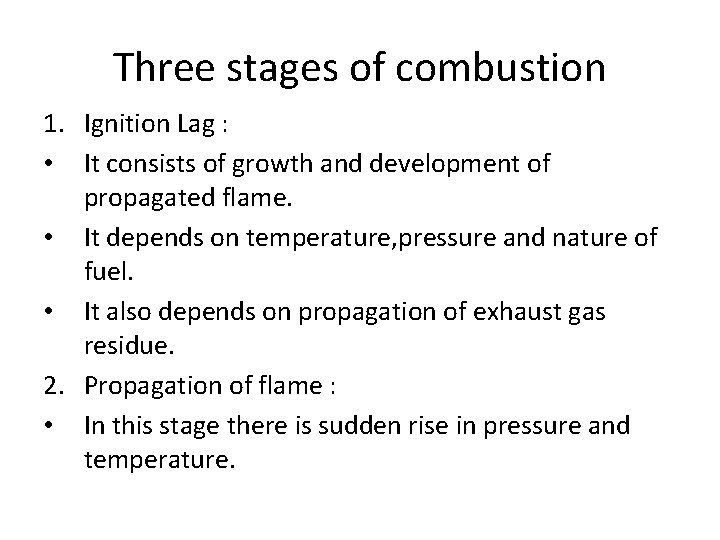 Three stages of combustion

1. Ignition Lag :

• It consists of growth and development of propagated flame.

• It depends on temperature,pressure and nature of fuel.

• It also depends on propagation of exhaust gas residue.

2. Propagation of flame :

• In this stage there is sudden rise in pressure and temperature.